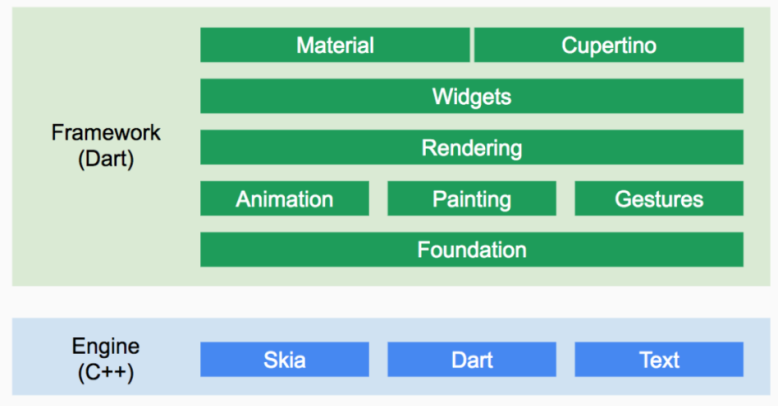 Framework (Dart)

Material

Cupertino

Widgets

Rendering

Animation

Painting

Gestures

Foundation

Engine (C++)

Skia

Dart

Text